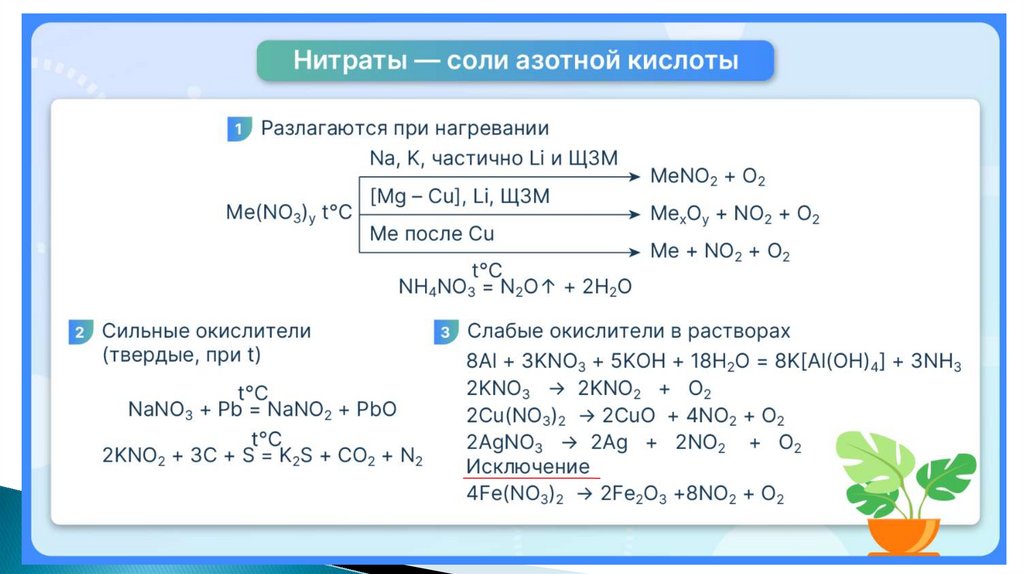 Нитраты — соли азотной кислоты

1 Разлагаются при нагревании

$Me(NO_3)_y$ t°C

Na, K, частично Li и ЩЗМ → $MeNO_2 + O_2$

[Mg – Cu], Li, ЩЗМ → $Me_xO_y + NO_2 + O_2$

Me после Cu → $Me + NO_2 + O_2$

$NH_4NO_3 \overset{t°C}{=} N_2O\uparrow + 2H_2O$

2 Сильные окислители (твердые, при t)

$NaNO_3 + Pb \overset{t°C}{=} NaNO_2 + PbO$

$2KNO_2 + 3C + S \overset{t°C}{=} K_2S + CO_2 + N_2$

3 Слабые окислители в растворах

$8Al + 3KNO_3 + 5KOH + 18H_2O = 8K[Al(OH)_4] + 3NH_3$

$2KNO_3 \rightarrow 2KNO_2 + O_2$

$2Cu(NO_3)_2 \rightarrow 2CuO + 4NO_2 + O_2$

$2AgNO_3 \rightarrow 2Ag + 2NO_2 + O_2$

Исключение

$4Fe(NO_3)_2 \rightarrow 2Fe_2O_3 + 8NO_2 + O_2$